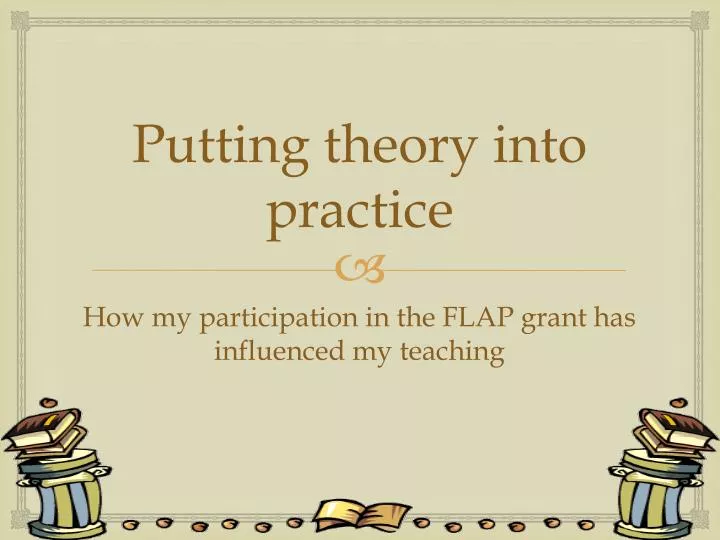 Putting theory into practice

How my participation in the FLAP grant has influenced my teaching